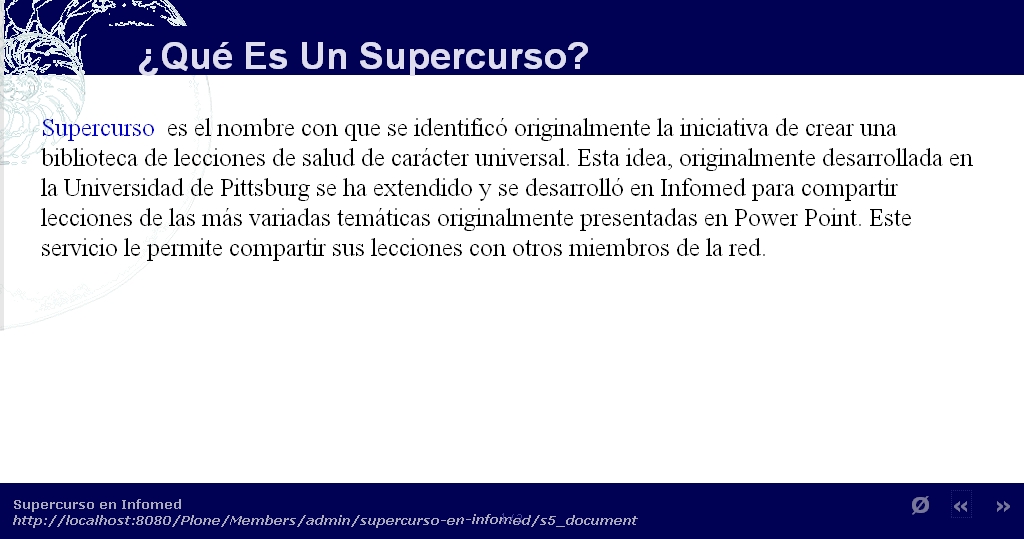 ¿Qué Es Un Supercurso?

Supercurso es el nombre con que se identificó originalmente la iniciativa de crear una biblioteca de lecciones de salud de carácter universal. Esta idea, originalmente desarrollada en la Universidad de Pittsburg se ha extendido y se desarrolló en Infomed para compartir lecciones de las más variadas temáticas originalmente presentadas en Power Point. Este servicio le permite compartir sus lecciones con otros miembros de la red.

Supercurso en Infomed
http://localhost:8080/Plone/Members/admin/supercurso-en-infomed/s5_document

Ø « »